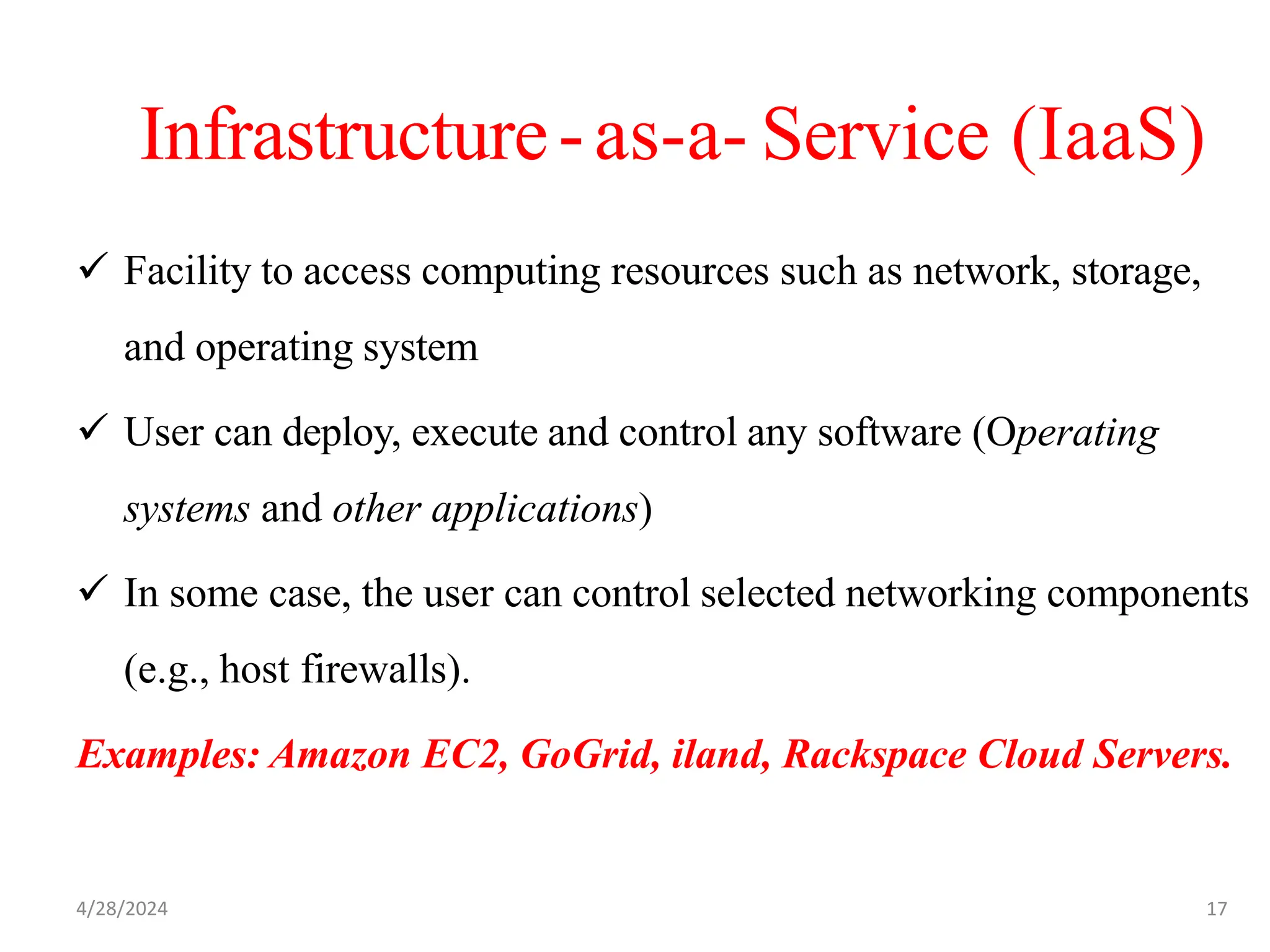 Infrastructure - as-a- Service (IaaS)

✓ Facility to access computing resources such as network, storage, and operating system

✓ User can deploy, execute and control any software (Operating systems and other applications)

✓ In some case, the user can control selected networking components (e.g., host firewalls).

Examples: Amazon EC2, GoGrid, iland, Rackspace Cloud Servers.

4/28/2024

17